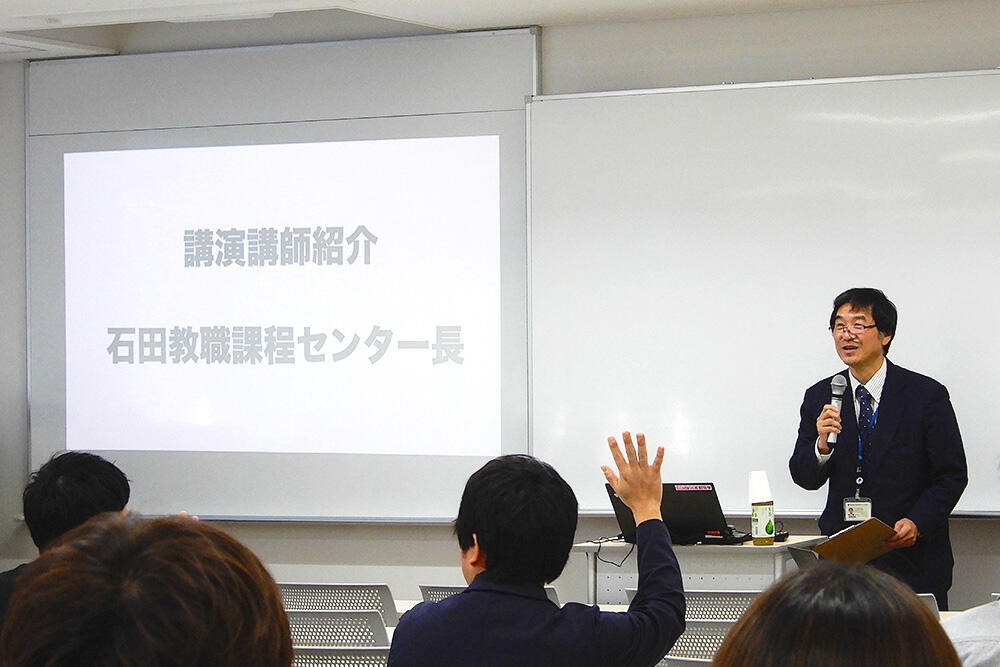 講演講師紹介

石田教職課程センター長